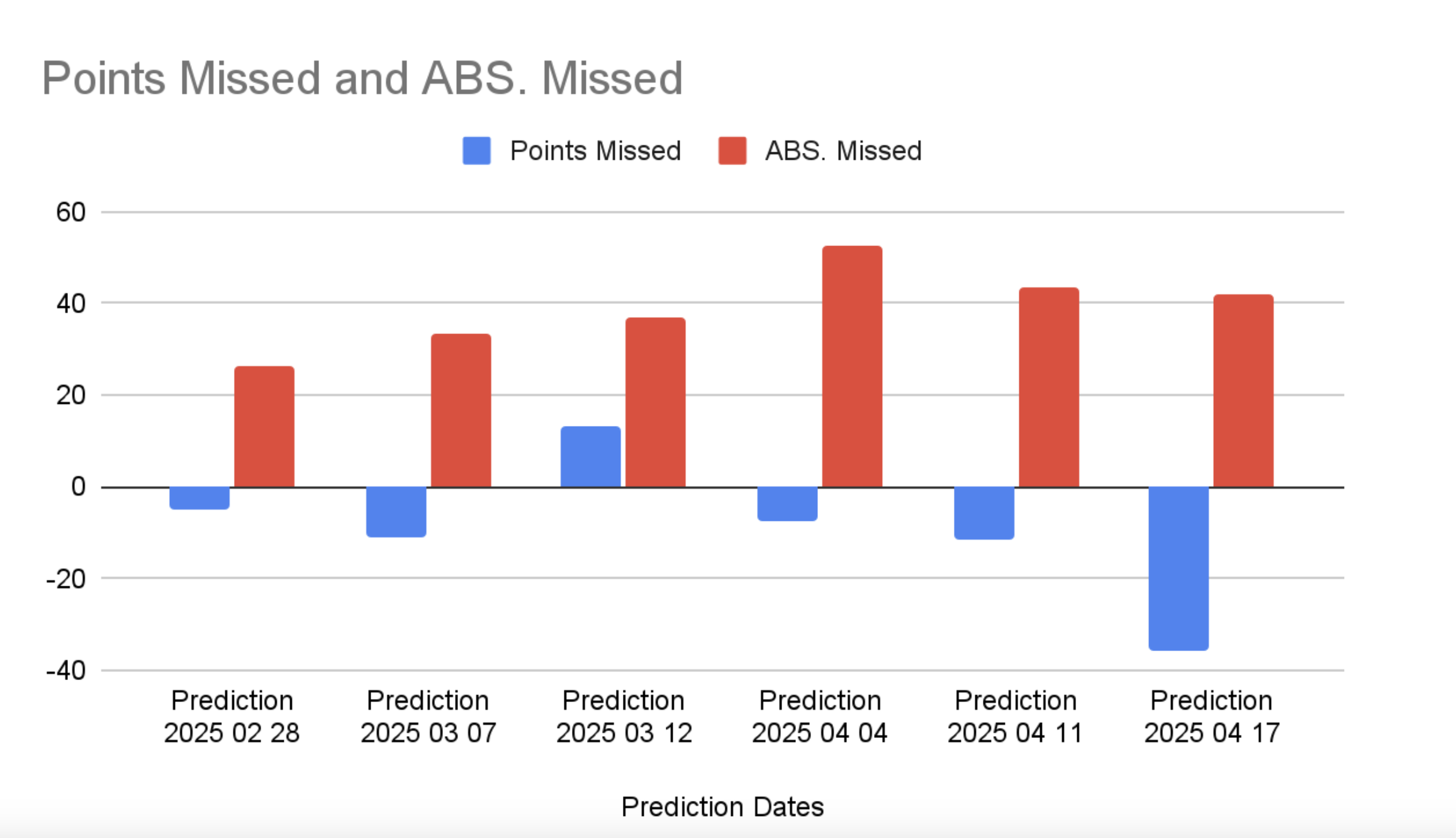 Points Missed and ABS. Missed

Points Missed ABS. Missed

60
40
20
0
-20
-40

Prediction 2025 02 28
Prediction 2025 03 07
Prediction 2025 03 12
Prediction 2025 04 04
Prediction 2025 04 11
Prediction 2025 04 17

Prediction Dates